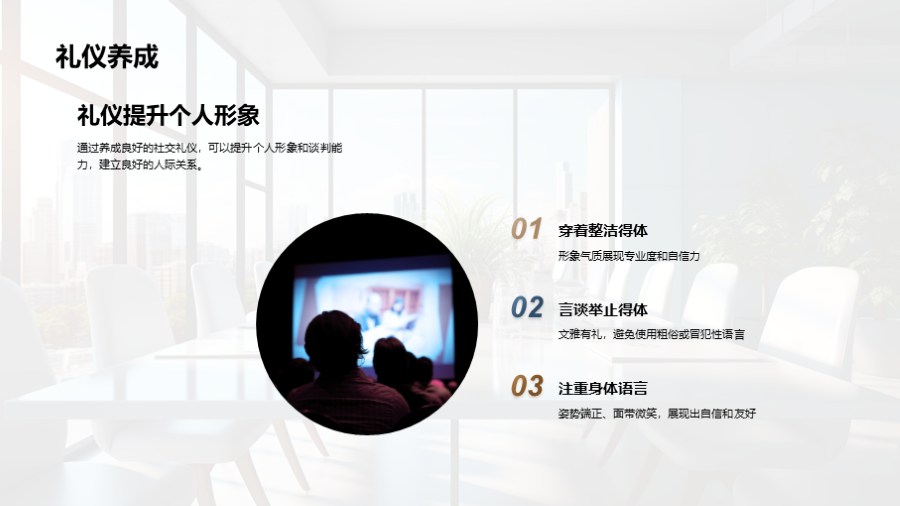 礼仪养成

礼仪提升个人形象

通过养成良好的社交礼仪，可以提升个人形象和谈判能力，建立良好的人际关系。

01 穿着整洁得体

形象气质展现专业度和自信力

02 言谈举止得体

文雅有礼，避免使用粗俗或冒犯性语言

03 注重身体语言

姿势端正、面带微笑，展现出自信和友好